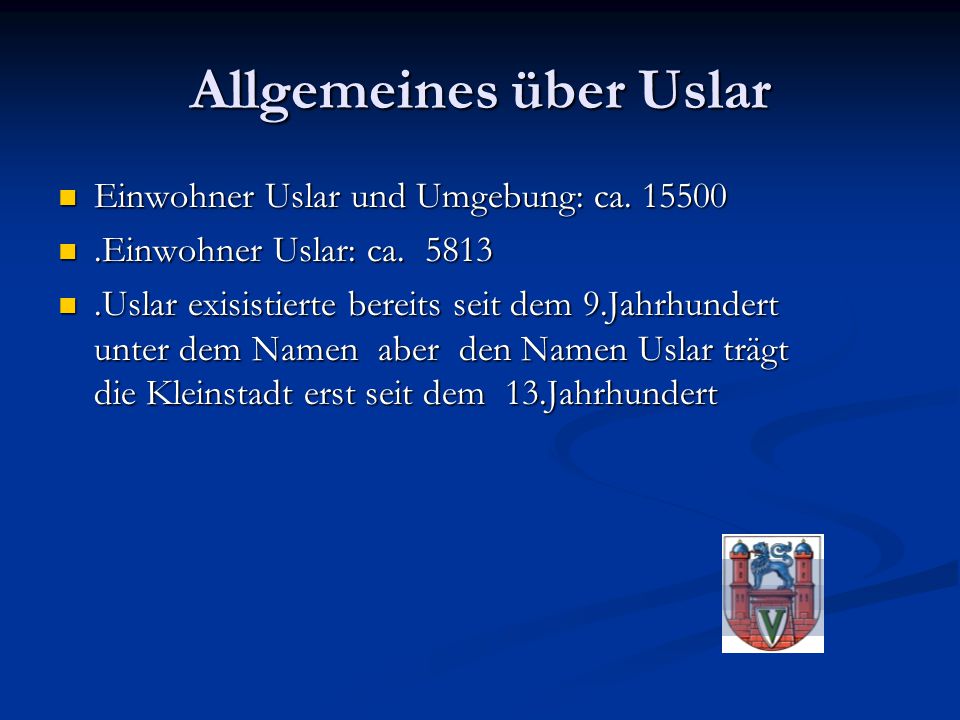 Allgemeines über Uslar

Einwohner Uslar und Umgebung: ca. 15500

.Einwohner Uslar: ca. 5813

.Uslar exisistierte bereits seit dem 9.Jahrhundert unter dem Namen aber den Namen Uslar trägt die Kleinstadt erst seit dem 13.Jahrhundert

V